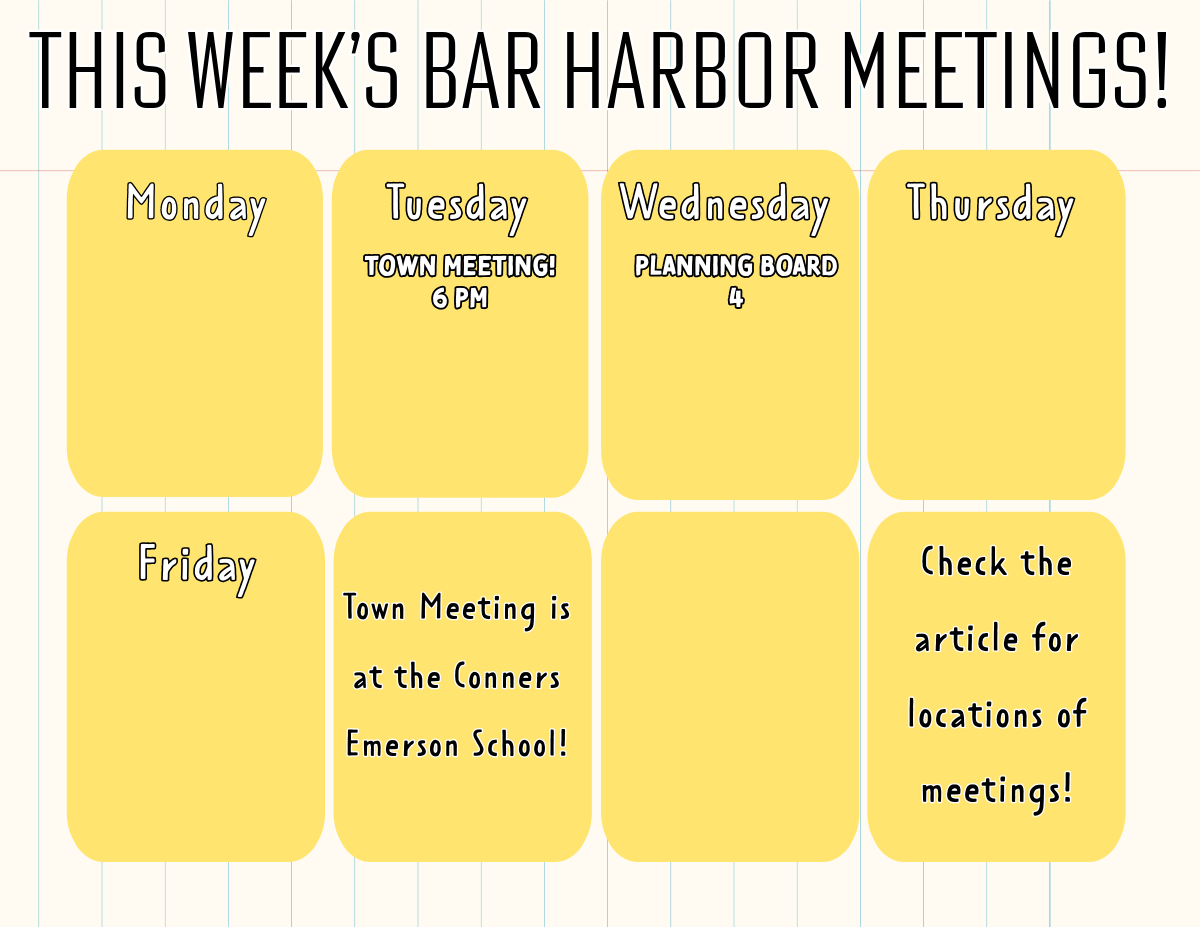 THIS WEEK'S BAR HARBOR MEETINGS!

Monday

Tuesday
TOWN MEETING!
6 PM

Wednesday
PLANNING BOARD
4

Thursday

Friday

Town Meeting is at the Conners Emerson School!

Check the article for locations of meetings!